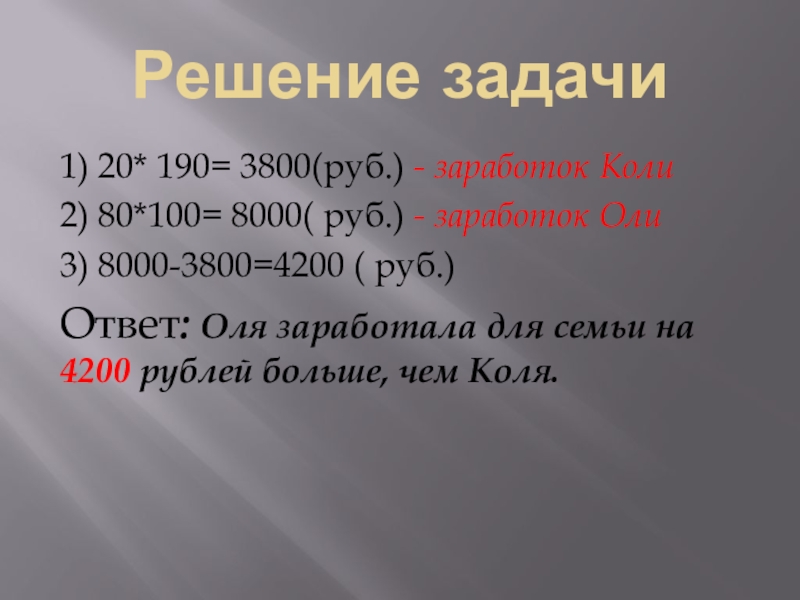 Решение задачи

1) 20* 190= 3800(руб.) - заработок Коли

2) 80*100= 8000( руб.) - заработок Оли

3) 8000-3800=4200 ( руб.)

Ответ: Оля заработала для семьи на 4200 рублей больше, чем Коля.